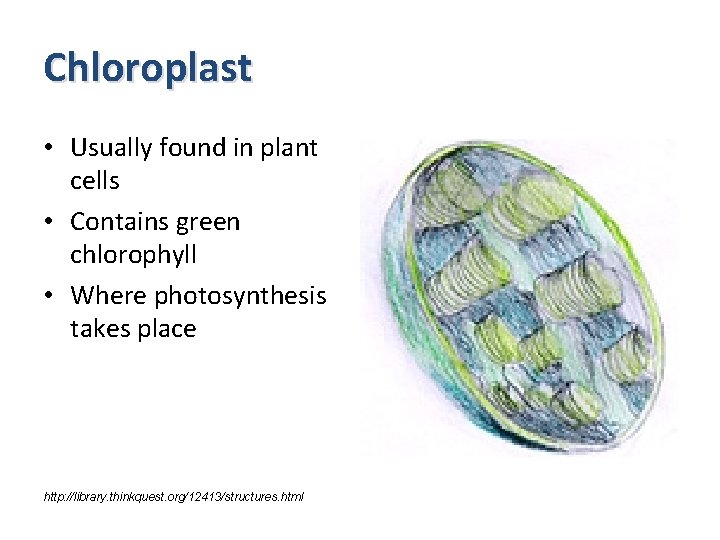 Chloroplast

• Usually found in plant cells
• Contains green chlorophyll
• Where photosynthesis takes place

http://library.thinkquest.org/12413/structures.html